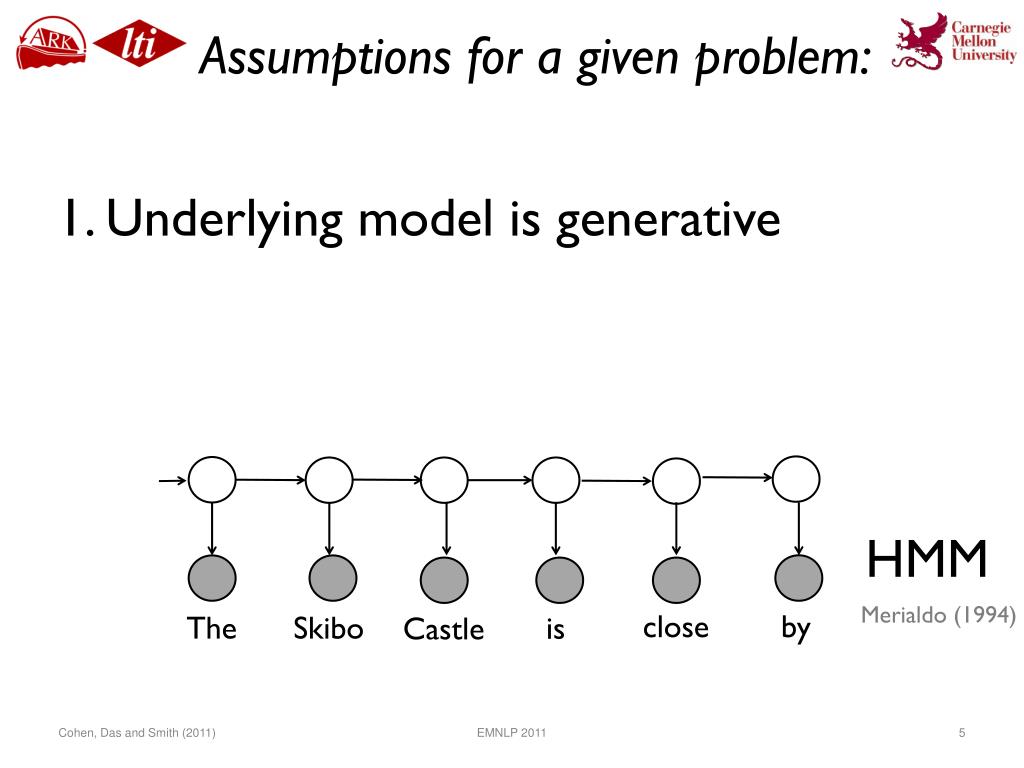 ARK lti Assumptions for a given problem: Carnegie Mellon University

1. Underlying model is generative

The Skibo Castle is close by

HMM

Merialdo (1994)

Cohen, Das and Smith (2011)

EMNLP 2011

5